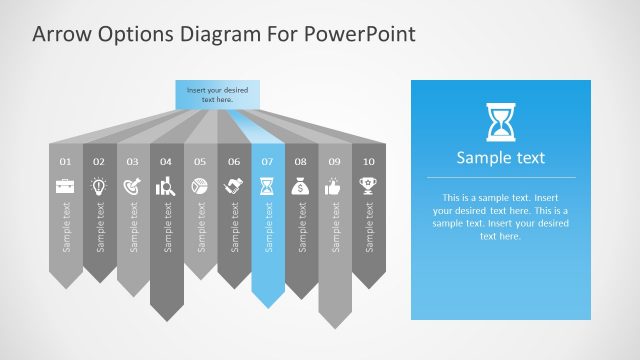 Arrow Options Diagram For PowerPoint

Insert your desired text here.

01
Sample text

02
Sample text

03
Sample text

04
Sample text

05
Sample text

06
Sample text

07
Sample text

08
Sample text

09
Sample text

10
Sample text

Sample text

This is a sample text. Insert your desired text here. This is a sample text. Insert your desired text here.